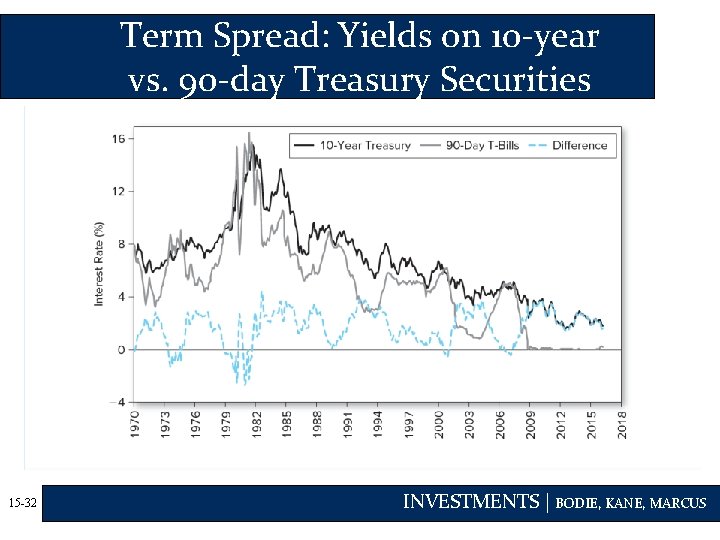 Term Spread: Yields on 10-year vs. 90-day Treasury Securities

10-Year Treasury
90-Day T-Bills
Difference

Interest Rate (%)

16
12
8
4
0
−4

1970
1973
1976
1979
1982
1985
1988
1991
1994
1997
2000
2003
2006
2009
2012
2015
2018

15-32

INVESTMENTS | BODIE, KANE, MARCUS